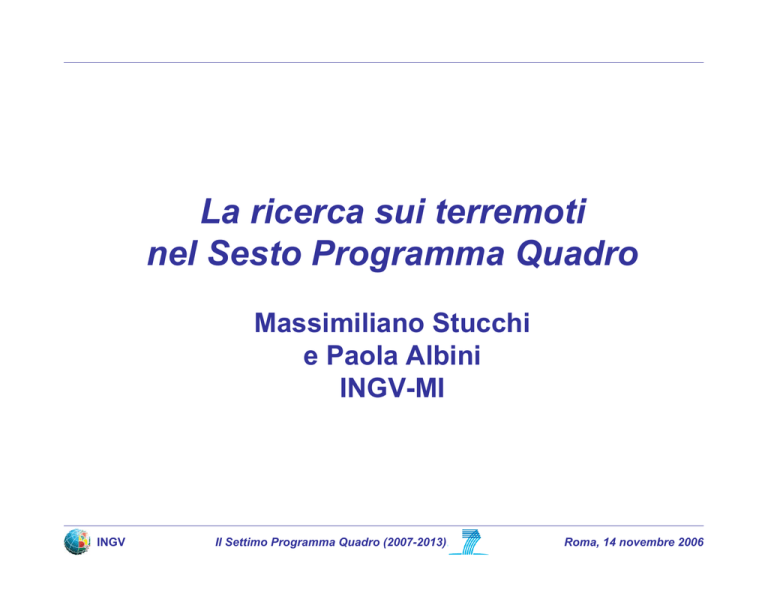 La ricerca sui terremoti nel Sesto Programma Quadro

Massimiliano Stucchi
e Paola Albini
INGV-MI

INGV

Il Settimo Programma Quadro (2007-2013)

Roma, 14 novembre 2006